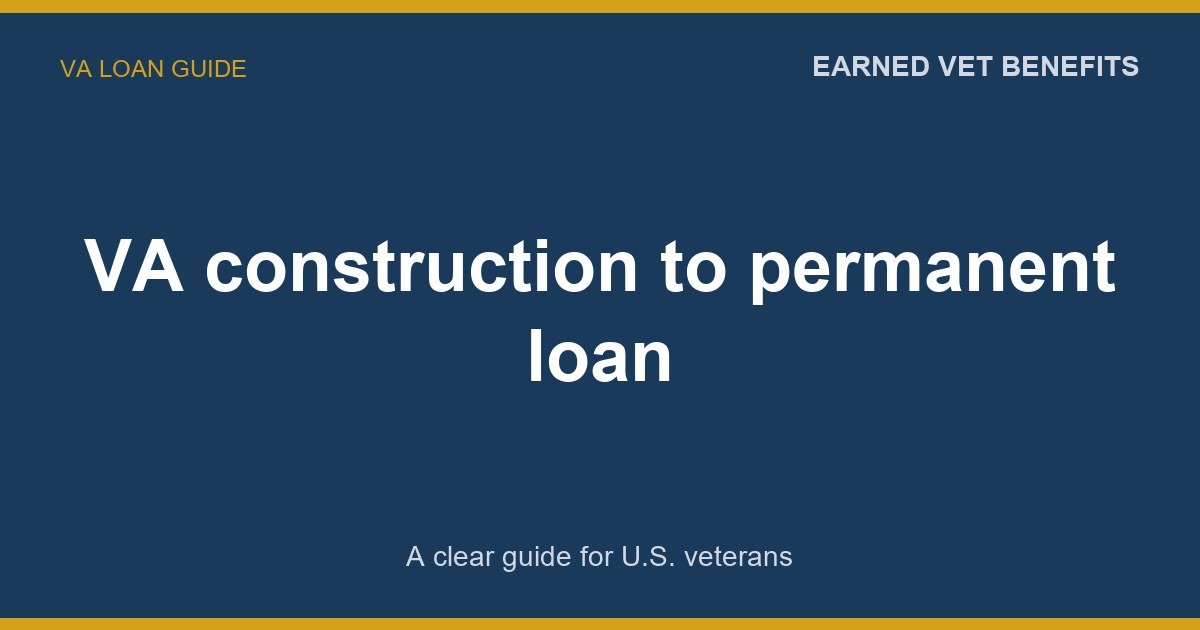 VA LOAN GUIDE

EARNED VET BENEFITS

VA construction to permanent loan

A clear guide for U.S. veterans